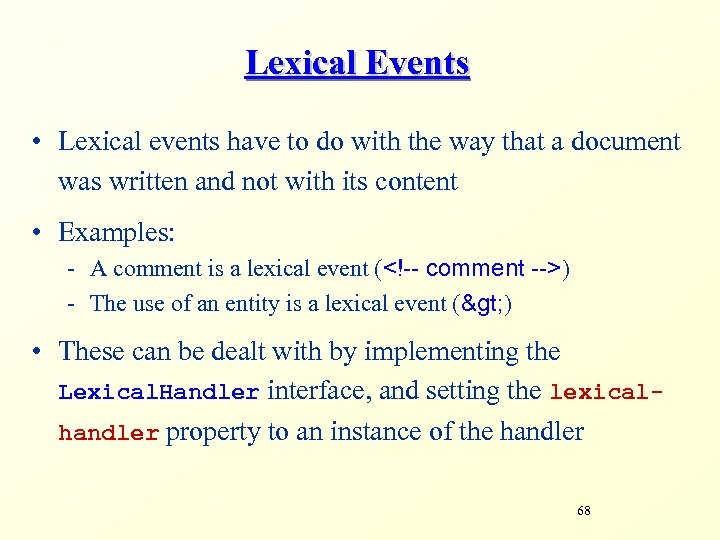 Lexical Events

• Lexical events have to do with the way that a document was written and not with its content

• Examples:
- A comment is a lexical event (<!-- comment -->)
- The use of an entity is a lexical event (&gt;)

• These can be dealt with by implementing the LexicalHandler interface, and setting the lexical-handler property to an instance of the handler

68